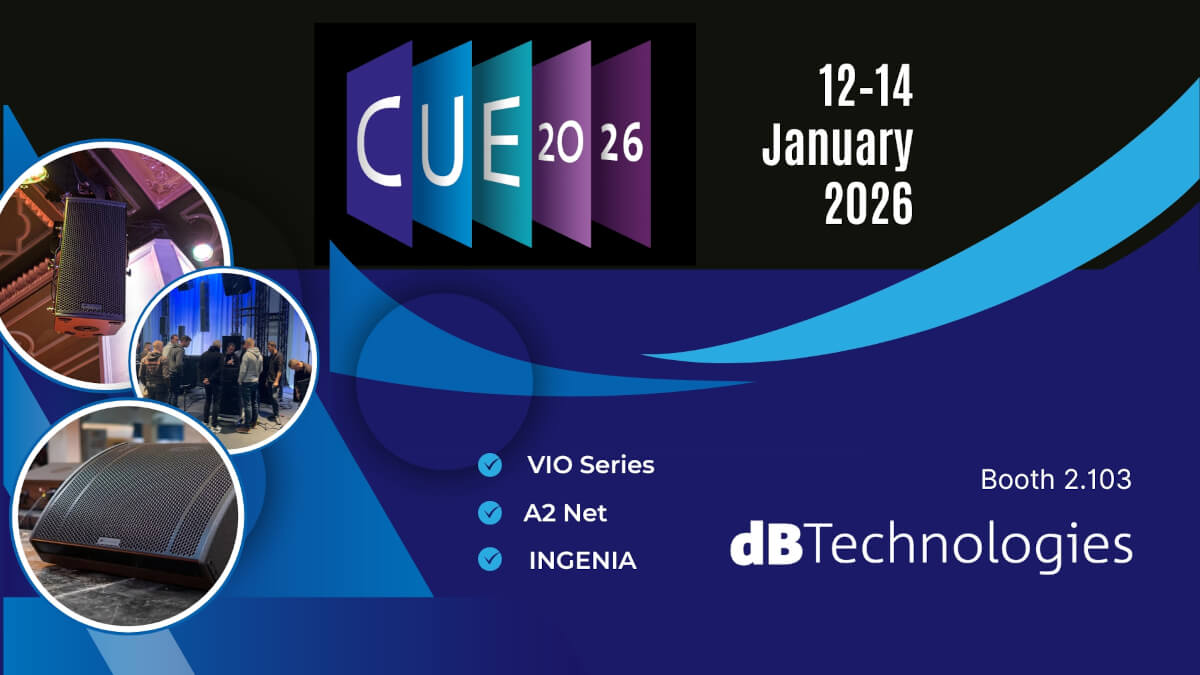 CUE 20 26

12-14
January
2026

VIO Series
A2 Net
INGENIA

Booth 2.103

dBTechnologies